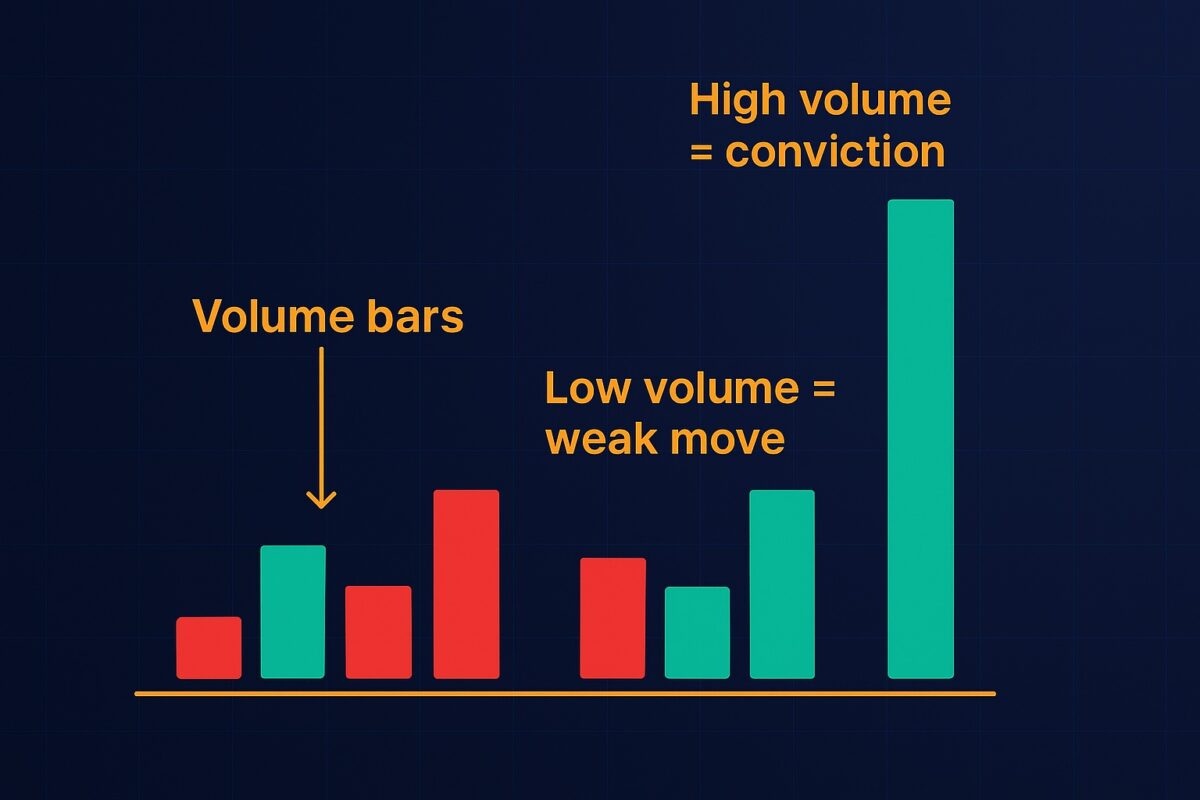 High volume
= conviction

Volume bars

Low volume =
weak move